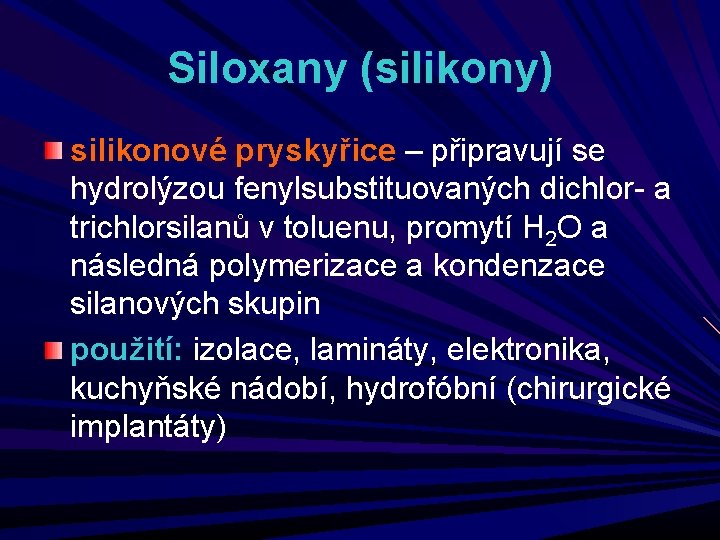 Siloxany (silikony)

silikonové pryskyřice – připravují se hydrolýzou fenylsubstituovaných dichlor- a trichlorsilanů v toluenu, promytí $H_2O$ a následná polymerizace a kondenzace silanových skupin

použití: izolace, lamináty, elektronika, kuchyňské nádobí, hydrofóbní (chirurgické implantáty)